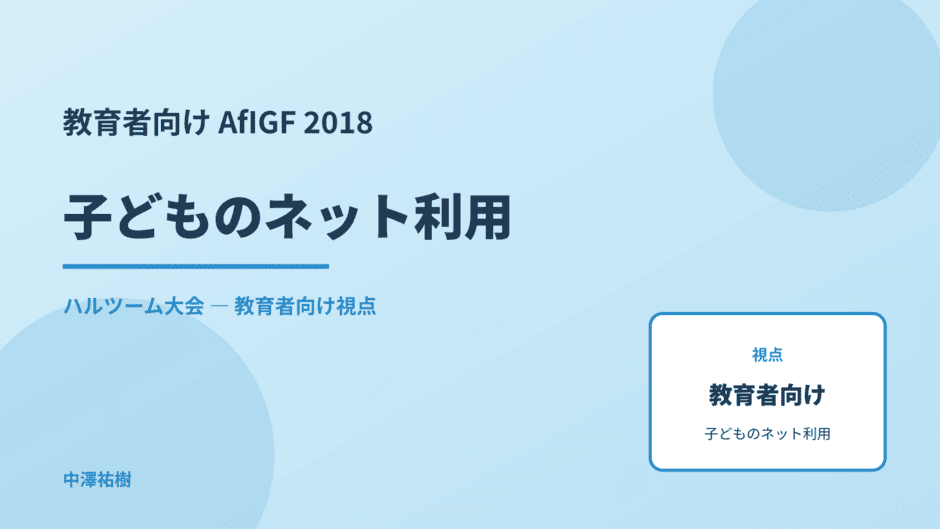 教育者向け AfIGF 2018

子どものネット利用

ハルツーム大会 — 教育者向け視点

視点

教育者向け

子どものネット利用

中澤祐樹